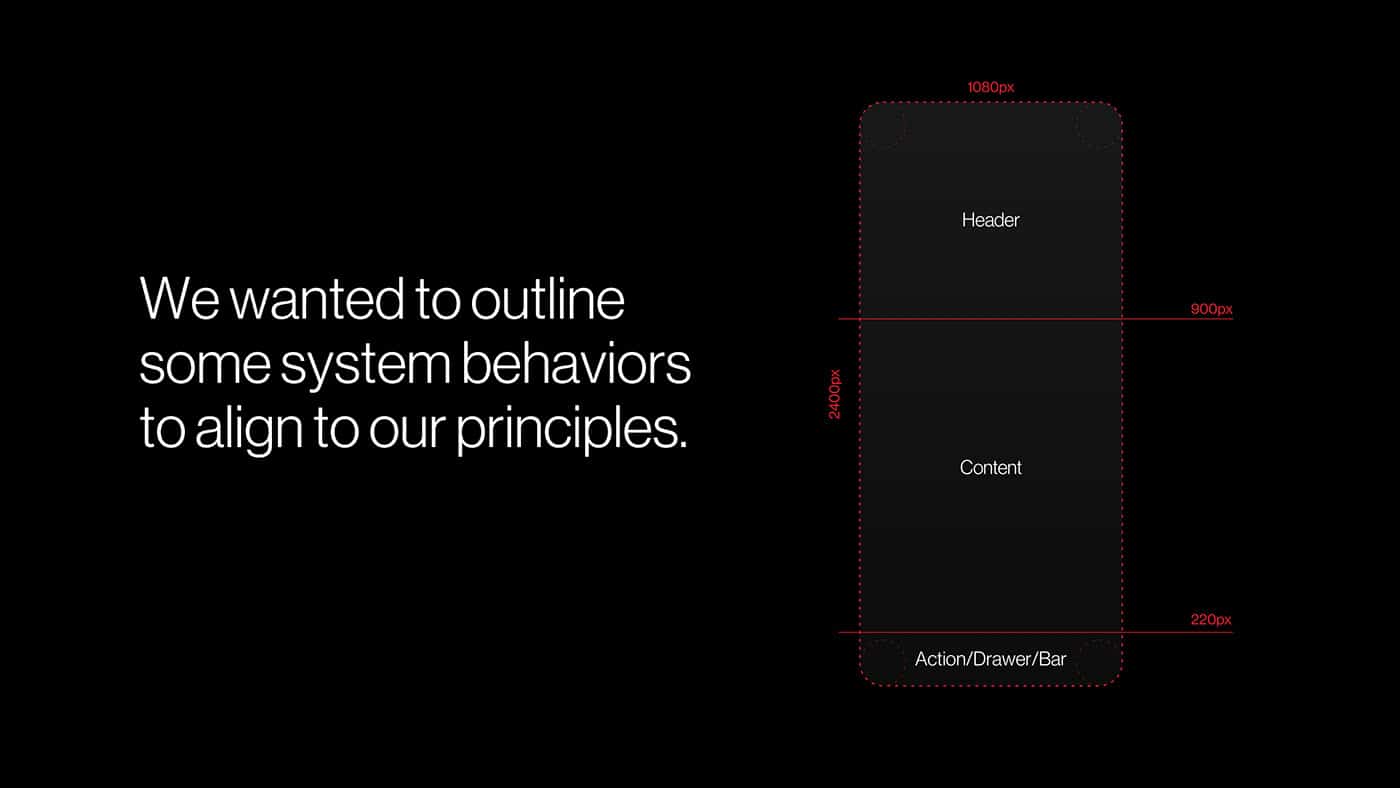 We wanted to outline some system behaviors to align to our principles.

1080px

Header

900px

2400px

Content

220px

Action/Drawer/Bar